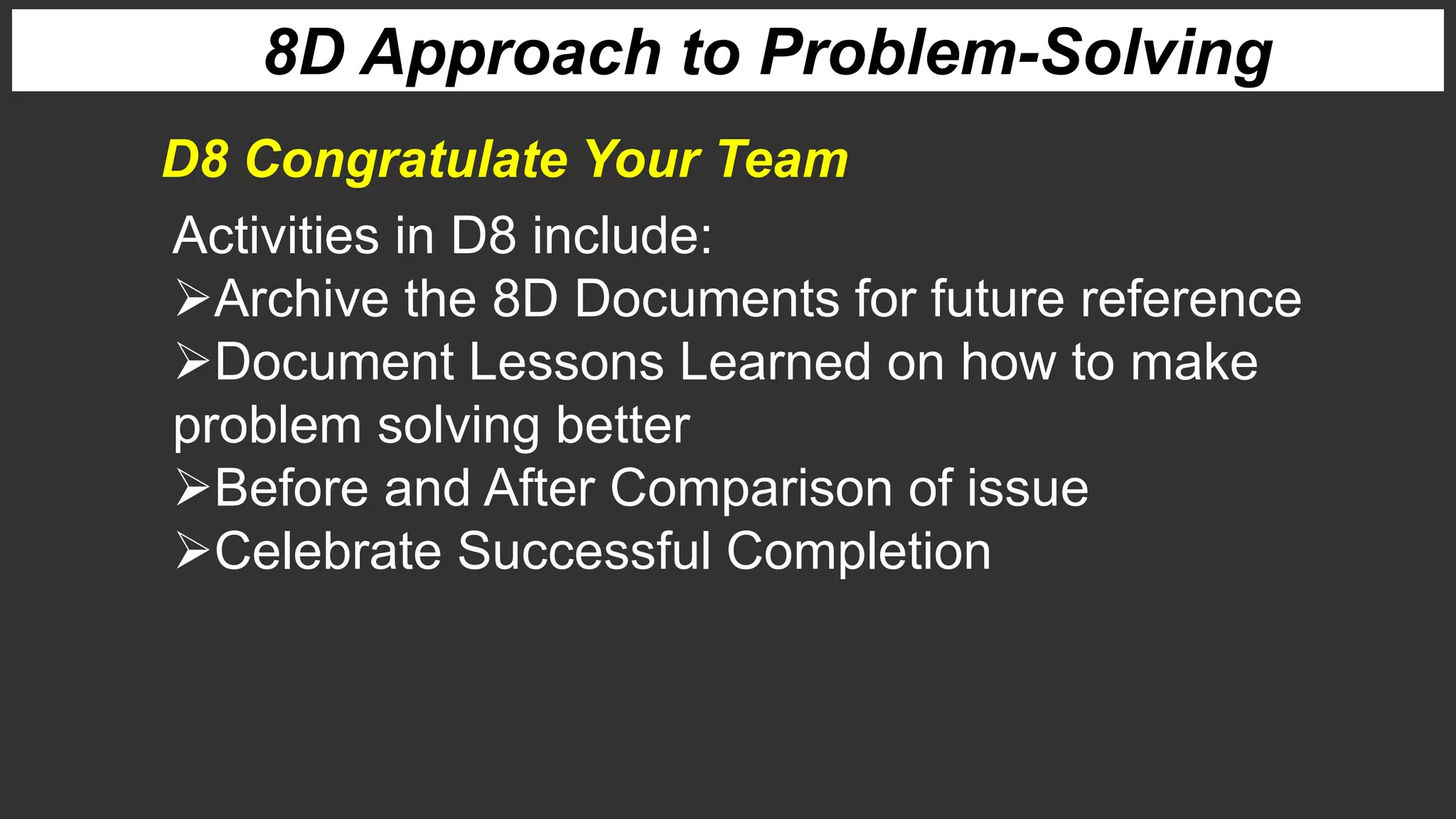 8D Approach to Problem-Solving

D8 Congratulate Your Team

Activities in D8 include:

➢Archive the 8D Documents for future reference

➢Document Lessons Learned on how to make problem solving better

➢Before and After Comparison of issue

➢Celebrate Successful Completion